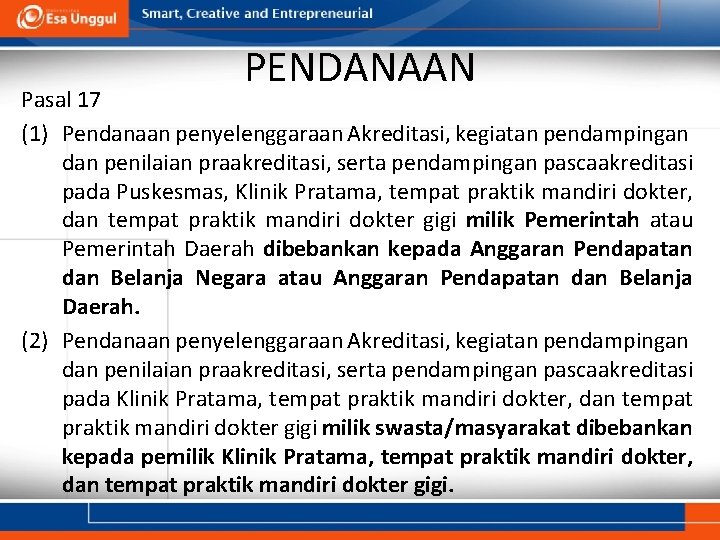 Esa Unggul

Smart, Creative and Entrepreneurial

PENDANAAN

Pasal 17

(1) Pendanaan penyelenggaraan Akreditasi, kegiatan pendampingan dan penilaian praakreditasi, serta pendampingan pascaakreditasi pada Puskesmas, Klinik Pratama, tempat praktik mandiri dokter, dan tempat praktik mandiri dokter gigi milik Pemerintah atau Pemerintah Daerah dibebankan kepada Anggaran Pendapatan dan Belanja Negara atau Anggaran Pendapatan dan Belanja Daerah.

(2) Pendanaan penyelenggaraan Akreditasi, kegiatan pendampingan dan penilaian praakreditasi, serta pendampingan pascaakreditasi pada Klinik Pratama, tempat praktik mandiri dokter, dan tempat praktik mandiri dokter gigi milik swasta/masyarakat dibebankan kepada pemilik Klinik Pratama, tempat praktik mandiri dokter, dan tempat praktik mandiri dokter gigi.